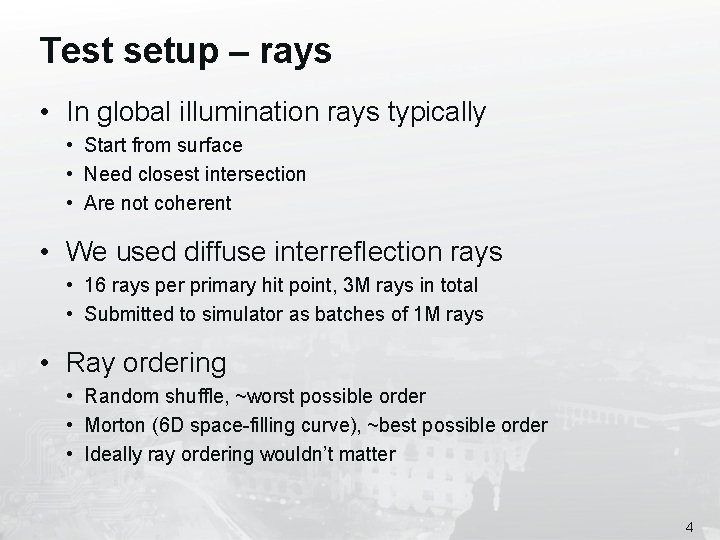 Test setup – rays

• In global illumination rays typically
  • Start from surface
  • Need closest intersection
  • Are not coherent

• We used diffuse interreflection rays
  • 16 rays per primary hit point, 3M rays in total
  • Submitted to simulator as batches of 1M rays

• Ray ordering
  • Random shuffle, ~worst possible order
  • Morton (6D space-filling curve), ~best possible order
  • Ideally ray ordering wouldn't matter

4